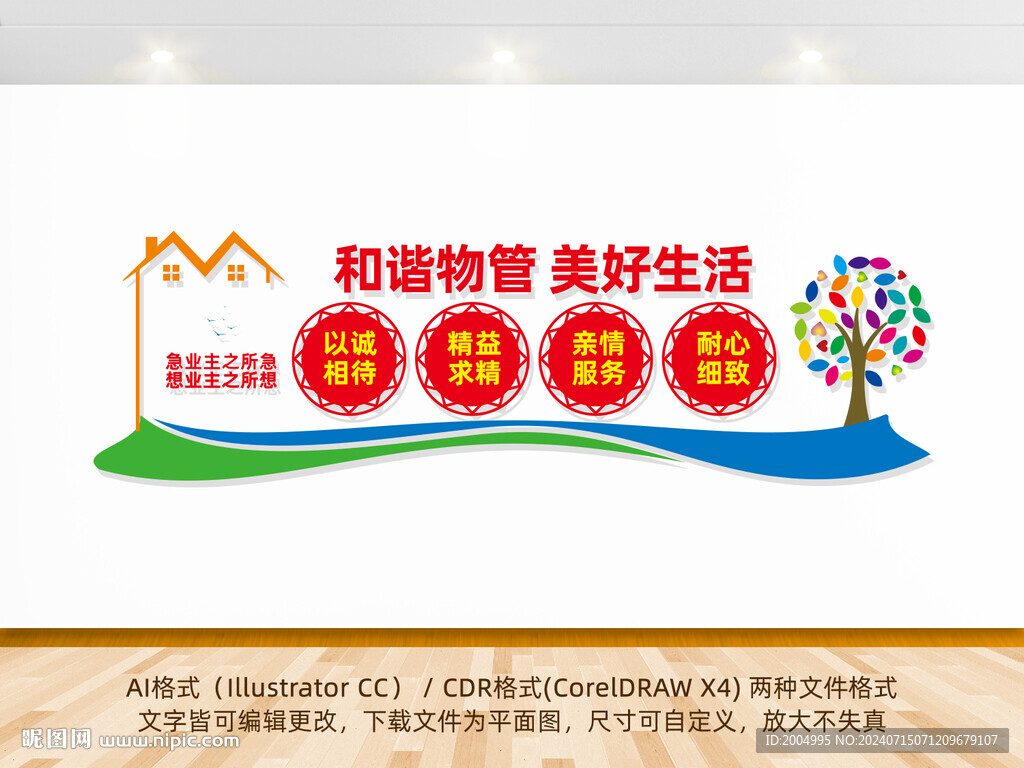 和谐物管 美好生活

急业主之所急
想业主之所想

以诚相待

精益求精

亲情服务

耐心细致

AI格式（Illustrator CC） / CDR格式(CorelDRAW X4) 两种文件格式
文字皆可编辑更改，下载文件为平面图，尺寸可自定义，放大不失真

昵图网 www.nipic.com

ID:2004995 NO:20240715071209679107